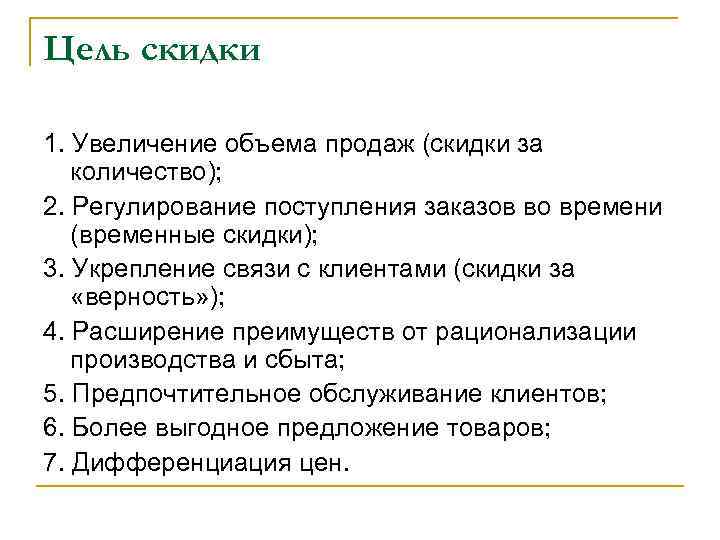 Цель скидки

1. Увеличение объема продаж (скидки за количество);
2. Регулирование поступления заказов во времени (временные скидки);
3. Укрепление связи с клиентами (скидки за «верность»);
4. Расширение преимуществ от рационализации производства и сбыта;
5. Предпочтительное обслуживание клиентов;
6. Более выгодное предложение товаров;
7. Дифференциация цен.